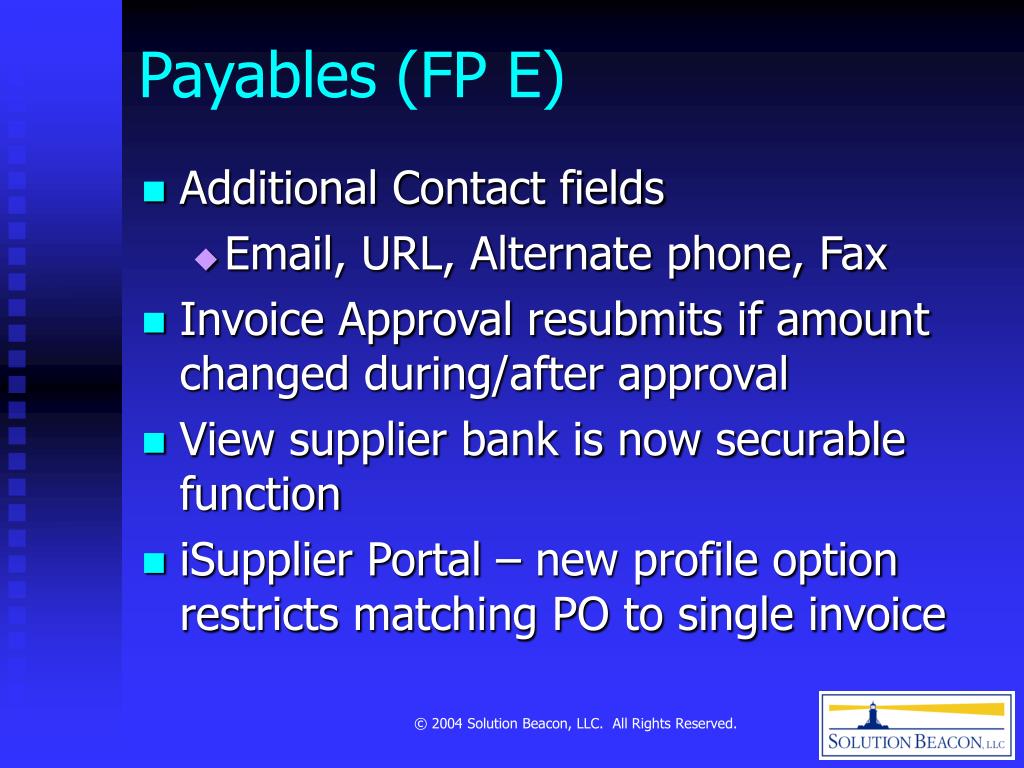 Payables (FP E)

Additional Contact fields

Email, URL, Alternate phone, Fax

Invoice Approval resubmits if amount changed during/after approval

View supplier bank is now securable function

iSupplier Portal – new profile option restricts matching PO to single invoice

© 2004 Solution Beacon, LLC. All Rights Reserved.

SOLUTION BEACON, LLC